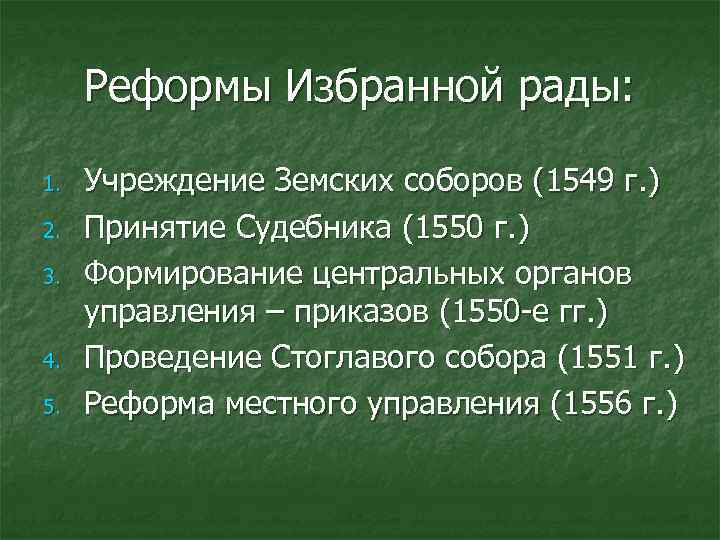 Реформы Избранной рады:

1. Учреждение Земских соборов (1549 г.)
2. Принятие Судебника (1550 г.)
3. Формирование центральных органов управления – приказов (1550-е гг.)
4. Проведение Стоглавого собора (1551 г.)
5. Реформа местного управления (1556 г.)